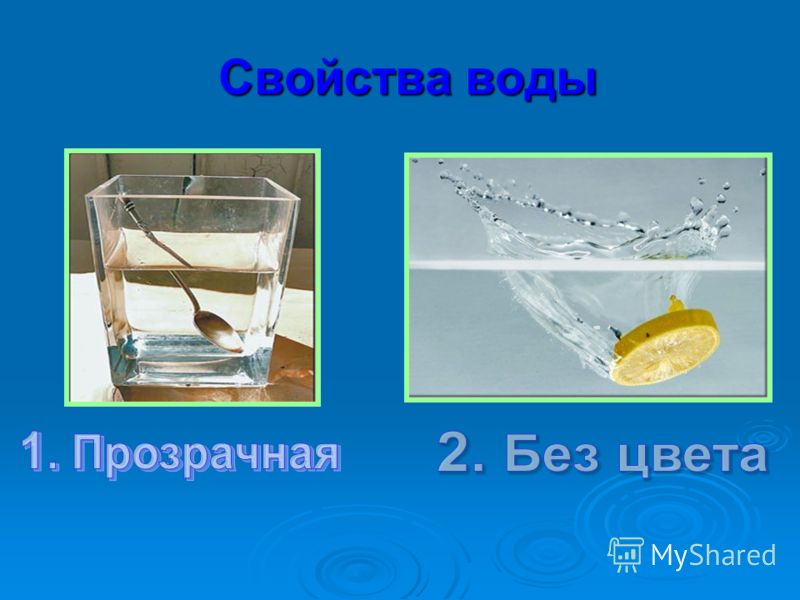 Свойства воды

1. Прозрачная

2. Без цвета

MyShared